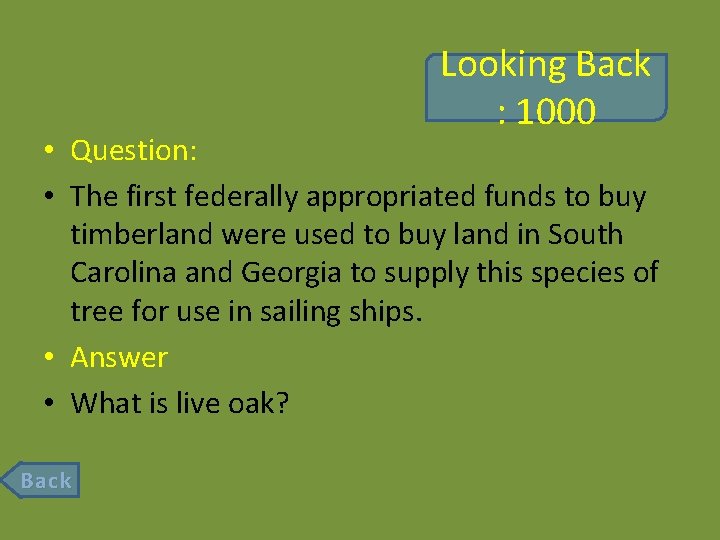 Looking Back : 1000

• Question:
• The first federally appropriated funds to buy timberland were used to buy land in South Carolina and Georgia to supply this species of tree for use in sailing ships.
• Answer
• What is live oak?

Back